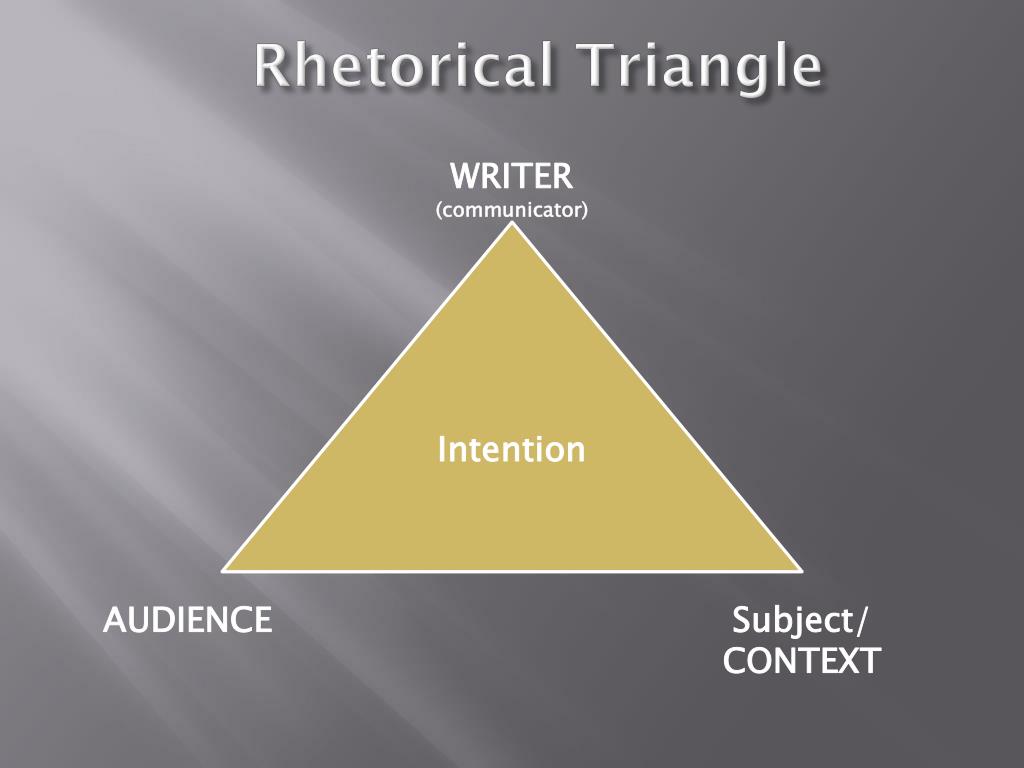 Rhetorical Triangle

WRITER
(communicator)

Intention

AUDIENCE

Subject/
CONTEXT